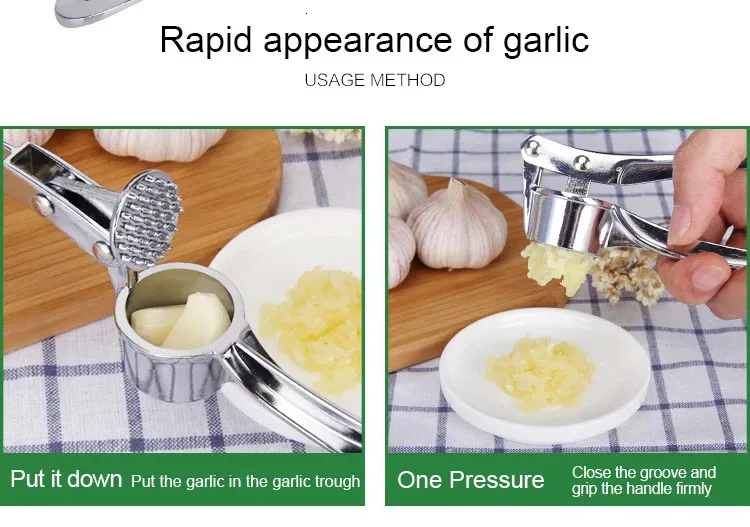 Rapid appearance of garlic

USAGE METHOD

Put it down Put the garlic in the garlic trough

One Pressure Close the groove and grip the handle firmly